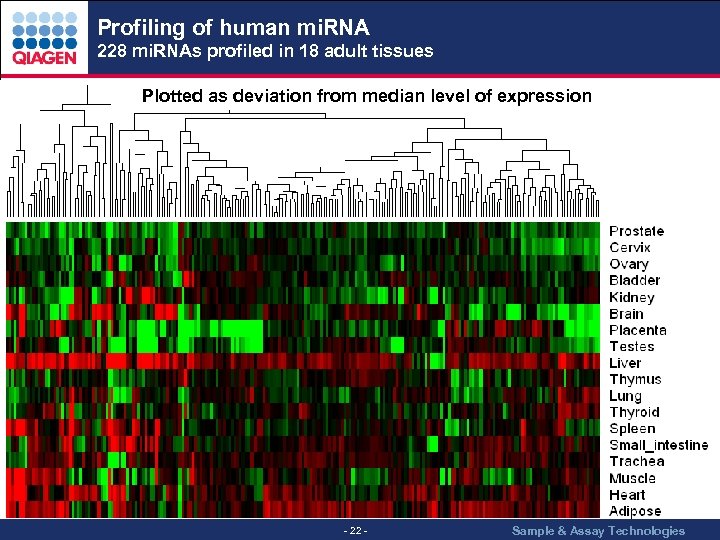 QIAGEN

Profiling of human miRNA
228 miRNAs profiled in 18 adult tissues

Plotted as deviation from median level of expression

Prostate
Cervix
Ovary
Bladder
Kidney
Brain
Placenta
Testes
Liver
Thymus
Lung
Thyroid
Spleen
Small_intestine
Trachea
Muscle
Heart
Adipose

- 22 -

Sample & Assay Technologies